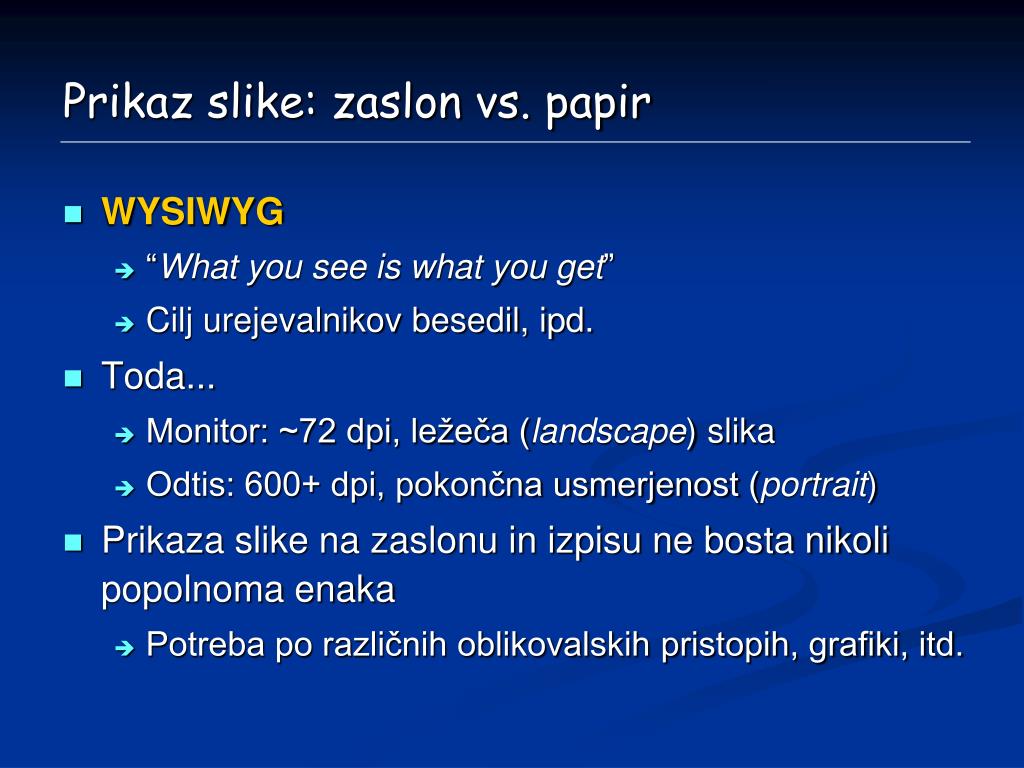 Prikaz slike: zaslon vs. papir

WYSIWYG

“What you see is what you get”

Cilj urejevalnikov besedil, ipd.

Toda...

Monitor: ~72 dpi, ležeča (landscape) slika

Odtis: 600+ dpi, pokončna usmerjenost (portrait)

Prikaza slike na zaslonu in izpisu ne bosta nikoli popolnoma enaka

Potreba po različnih oblikovalskih pristopih, grafiki, itd.